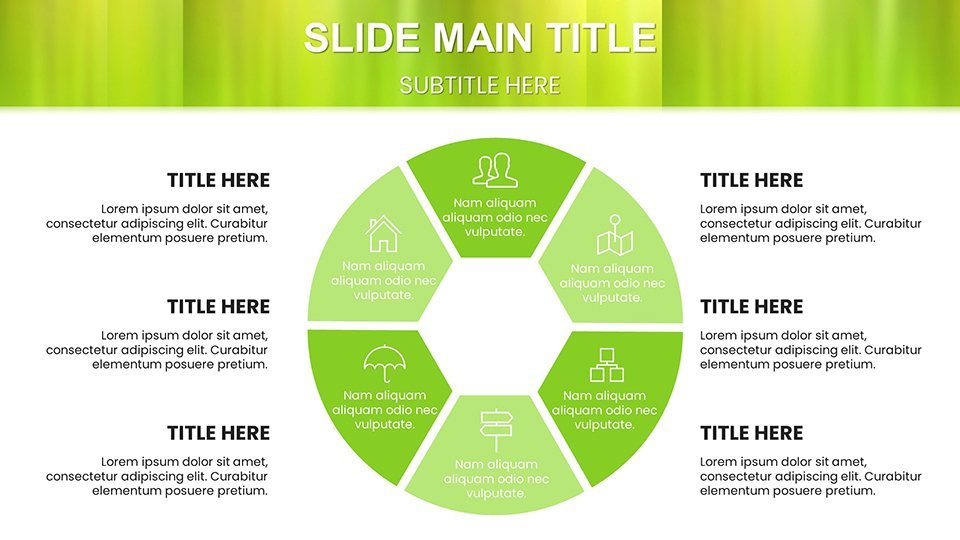 SLIDE MAIN TITLE
SUBTITLE HERE

TITLE HERE
Lorem ipsum dolor sit amet, consectetur adipiscing elit. Curabitur elementum posuere pretium.

TITLE HERE
Lorem ipsum dolor sit amet, consectetur adipiscing elit. Curabitur elementum posuere pretium.

TITLE HERE
Lorem ipsum dolor sit amet, consectetur adipiscing elit. Curabitur elementum posuere pretium.

Nam aliquam aliquam odio nec vulputate.

Nam aliquam aliquam odio nec vulputate.

Nam aliquam aliquam odio nec vulputate.

Nam aliquam aliquam odio nec vulputate.

Nam aliquam aliquam odio nec vulputate.

Nam aliquam aliquam odio nec vulputate.

TITLE HERE
Lorem ipsum dolor sit amet, consectetur adipiscing elit. Curabitur elementum posuere pretium.

TITLE HERE
Lorem ipsum dolor sit amet, consectetur adipiscing elit. Curabitur elementum posuere pretium.

TITLE HERE
Lorem ipsum dolor sit amet, consectetur adipiscing elit. Curabitur elementum posuere pretium.